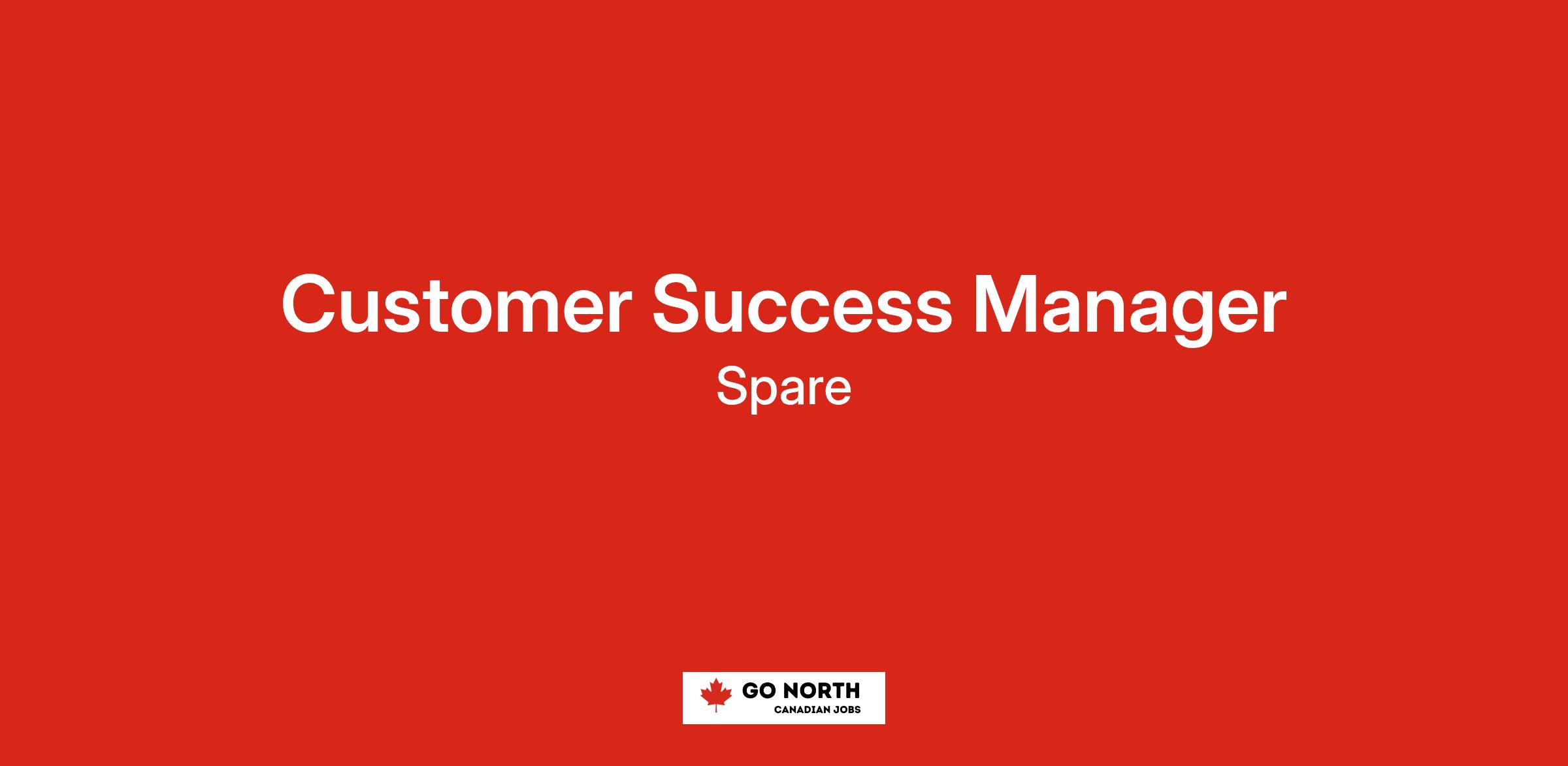 Customer Success Manager

Spare

GO NORTH
CANADIAN JOBS